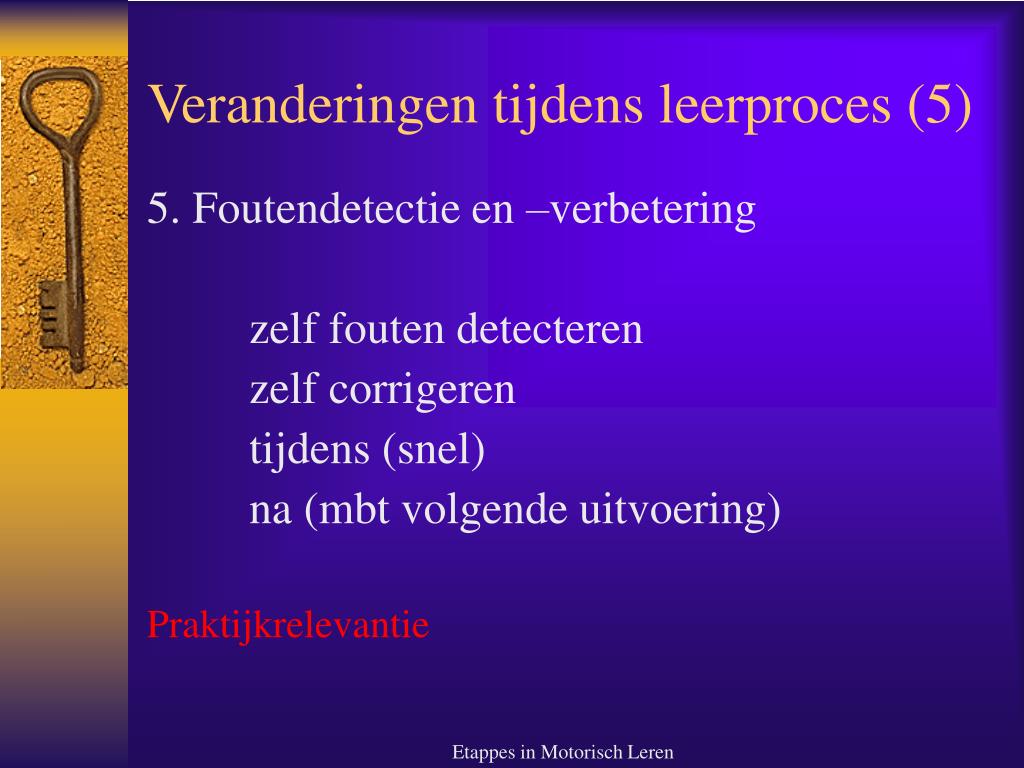 Veranderingen tijdens leerproces (5)

5. Foutendetectie en –verbetering

zelf fouten detecteren
zelf corrigeren
tijdens (snel)
na (mbt volgende uitvoering)

Praktijkrelevantie

Etappes in Motorisch Leren